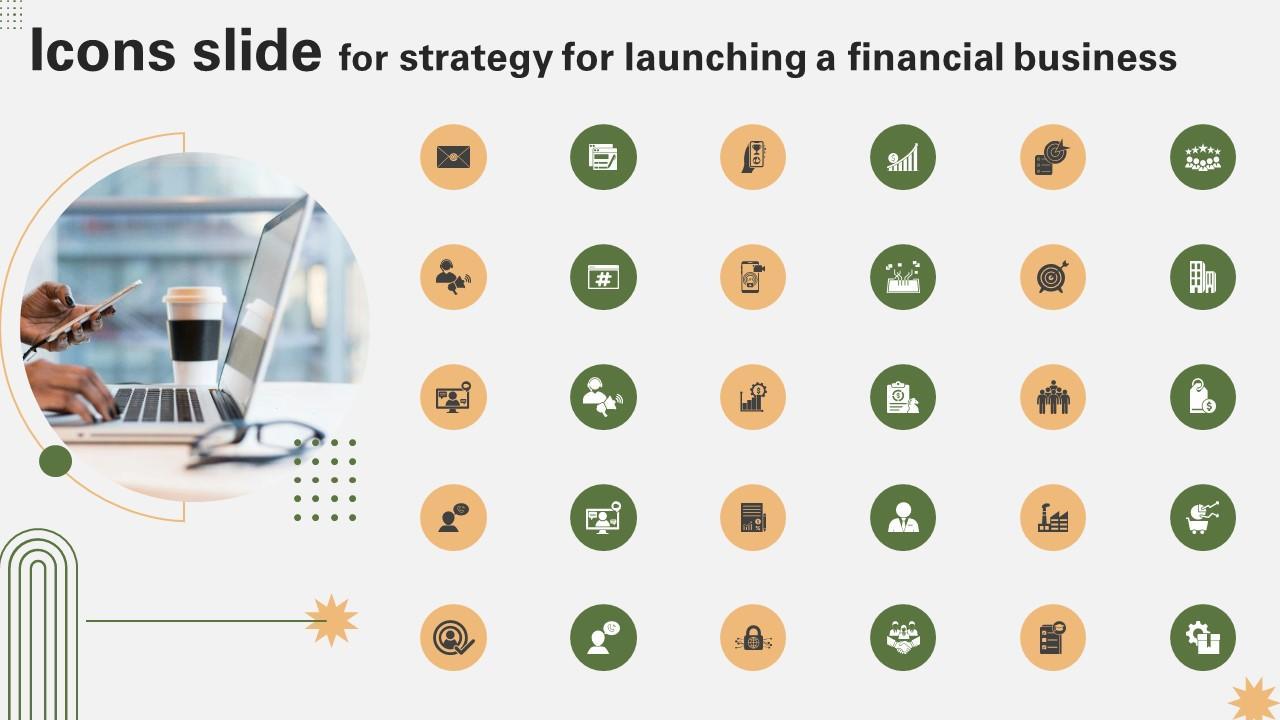 Icons slide for strategy for launching a financial business